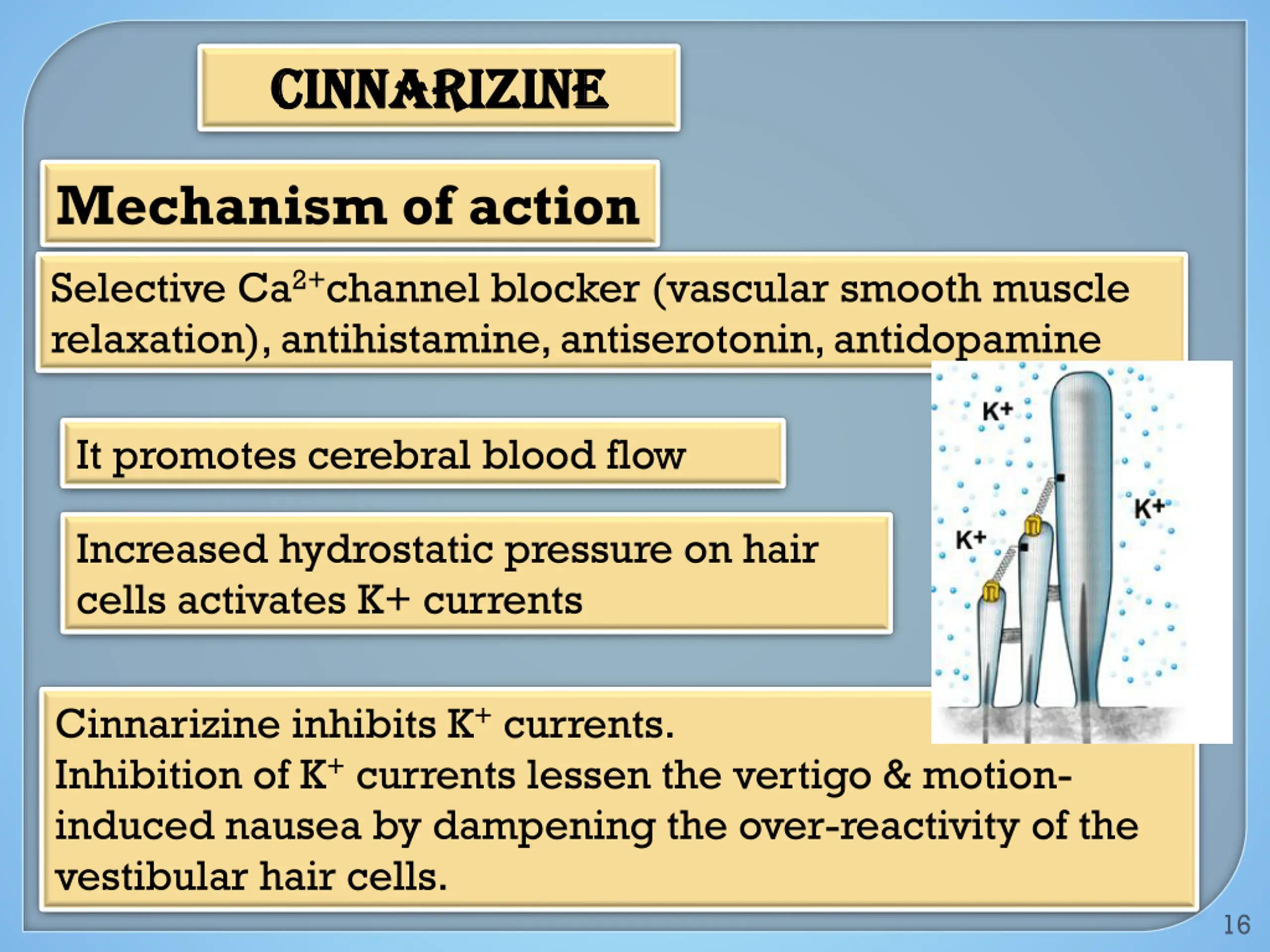 CINNARIZINE

Mechanism of action

Selective $Ca^{2+}$channel blocker (vascular smooth muscle relaxation), antihistamine, antiserotonin, antidopamine

It promotes cerebral blood flow

Increased hydrostatic pressure on hair cells activates K+ currents

K+

K+

K+

Cinnarizine inhibits $K^+$ currents.
Inhibition of $K^+$ currents lessen the vertigo & motion-induced nausea by dampening the over-reactivity of the vestibular hair cells.

16